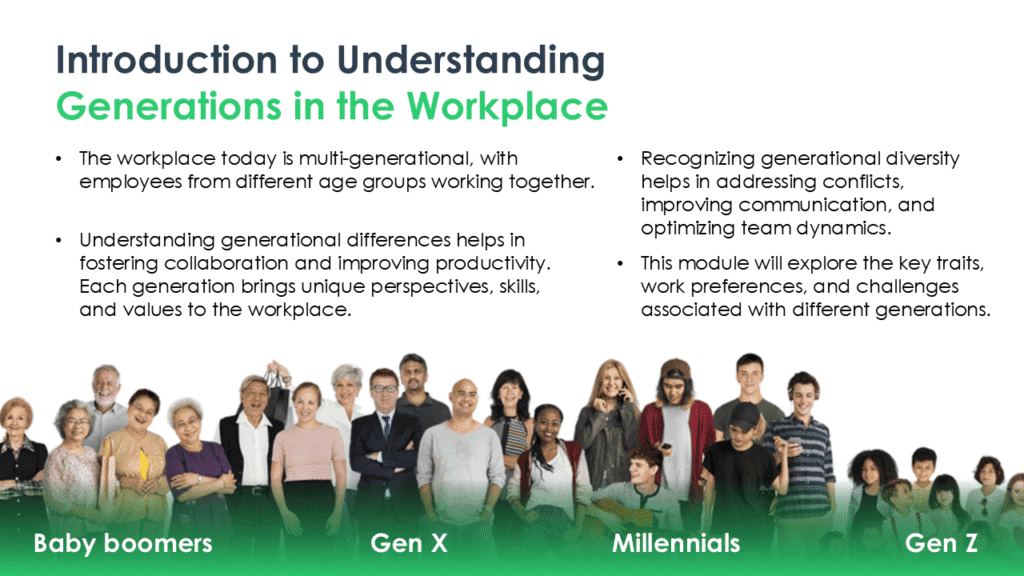 Introduction to Understanding
Generations in the Workplace

• The workplace today is multi-generational, with employees from different age groups working together.

• Understanding generational differences helps in fostering collaboration and improving productivity. Each generation brings unique perspectives, skills, and values to the workplace.

• Recognizing generational diversity helps in addressing conflicts, improving communication, and optimizing team dynamics.

• This module will explore the key traits, work preferences, and challenges associated with different generations.

Baby boomers

Gen X

Millennials

Gen Z